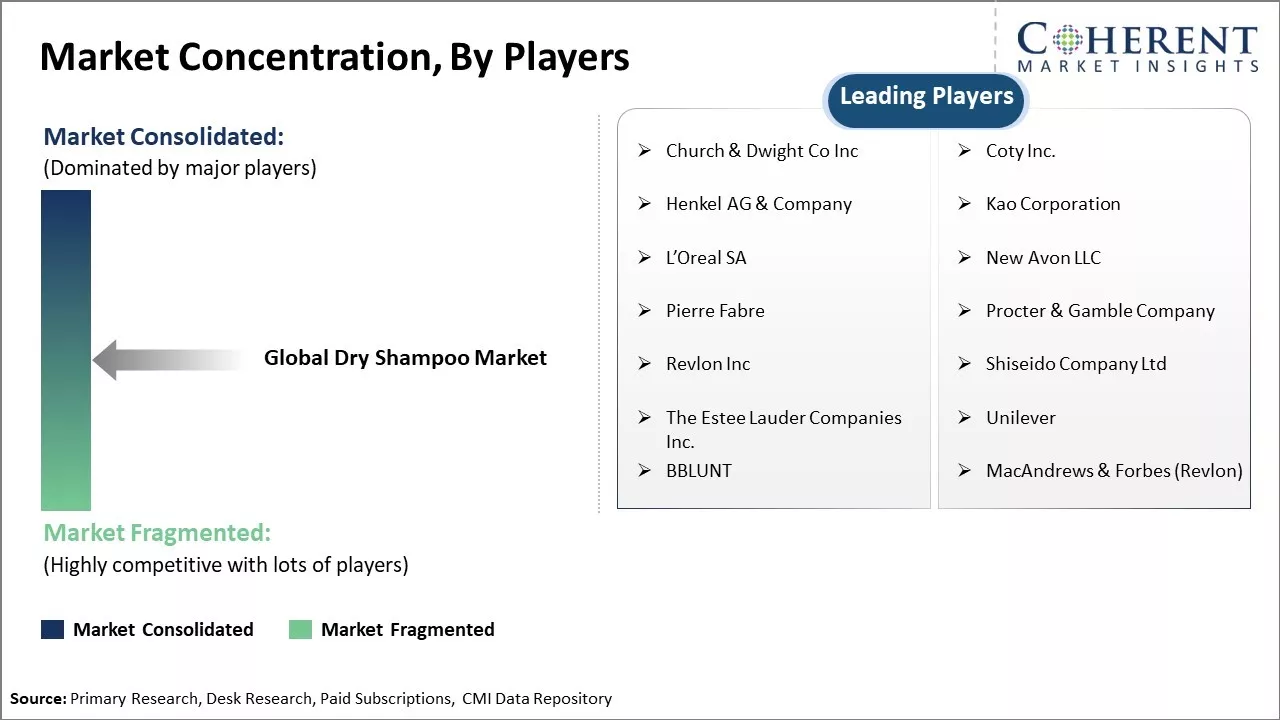 Market Concentration, By Players

COHERENT
MARKET INSIGHTS

Market Consolidated:
(Dominated by major players)

Global Dry Shampoo Market

Market Fragmented:
(Highly competitive with lots of players)

Market Consolidated Market Fragmented

Leading Players

➢ Church & Dwight Co Inc
➢ Henkel AG & Company
➢ L'Oreal SA
➢ Pierre Fabre
➢ Revlon Inc
➢ The Estee Lauder Companies Inc.
➢ BBLUNT

➢ Coty Inc.
➢ Kao Corporation
➢ New Avon LLC
➢ Procter & Gamble Company
➢ Shiseido Company Ltd
➢ Unilever
➢ MacAndrews & Forbes (Revlon)

Source: Primary Research, Desk Research, Paid Subscriptions, CMI Data Repository